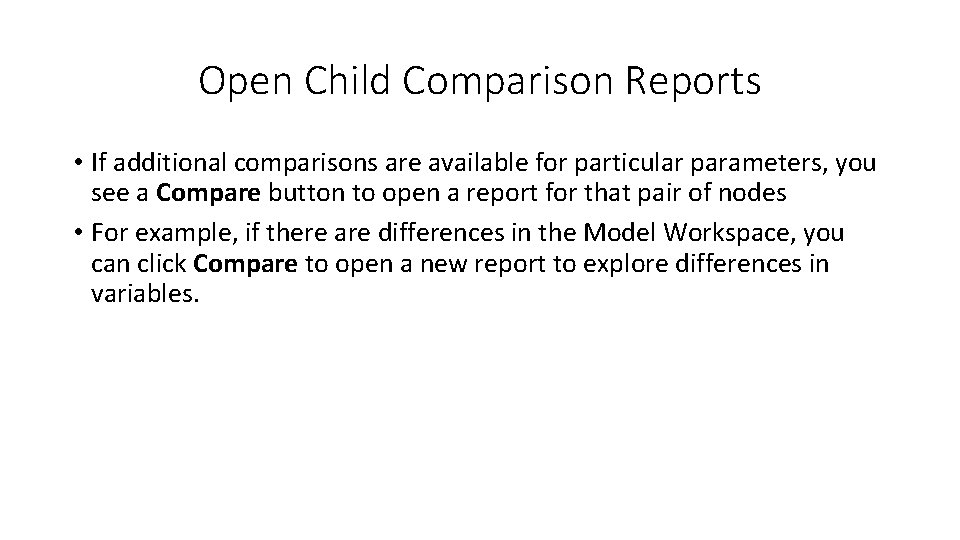 Open Child Comparison Reports

• If additional comparisons are available for particular parameters, you see a Compare button to open a report for that pair of nodes

• For example, if there are differences in the Model Workspace, you can click Compare to open a new report to explore differences in variables.